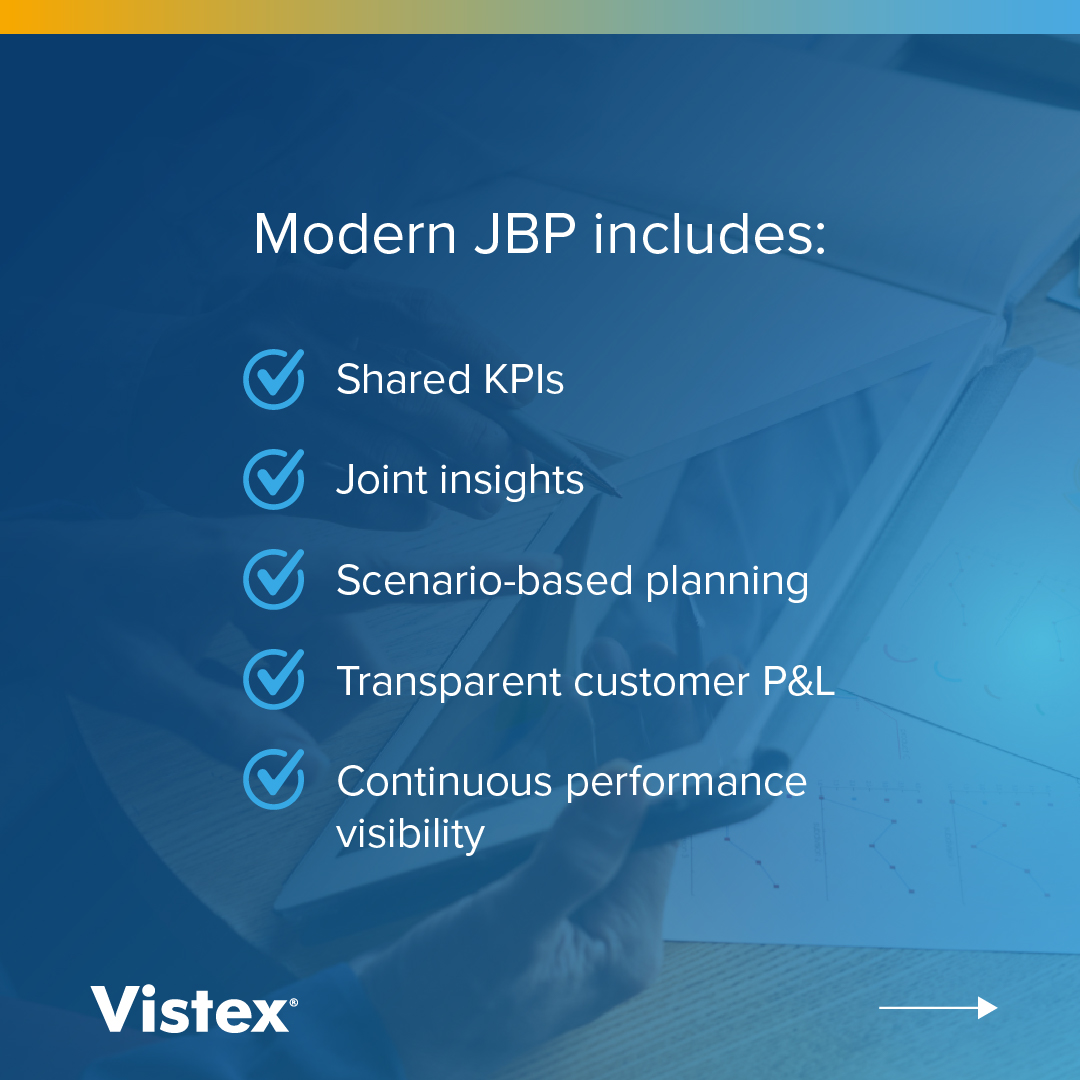 Modern JBP includes:

Shared KPIs

Joint insights

Scenario-based planning

Transparent customer P&L

Continuous performance visibility

Vistex®